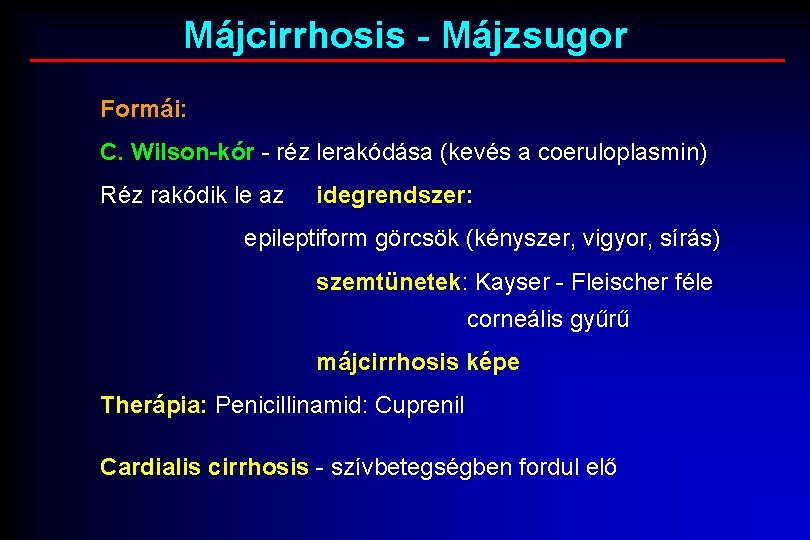 Májcirrhosis - Májzsugor

Formái:

C. Wilson-kór - réz lerakódása (kevés a coeruloplasmin)

Réz rakódik le az idegrendszer:

epileptiform görcsök (kényszer, vigyor, sírás)

szemtünetek: Kayser - Fleischer féle corneális gyűrű

májcirrhosis képe

Therápia: Penicillinamid: Cuprenil

Cardialis cirrhosis - szívbetegségben fordul elő